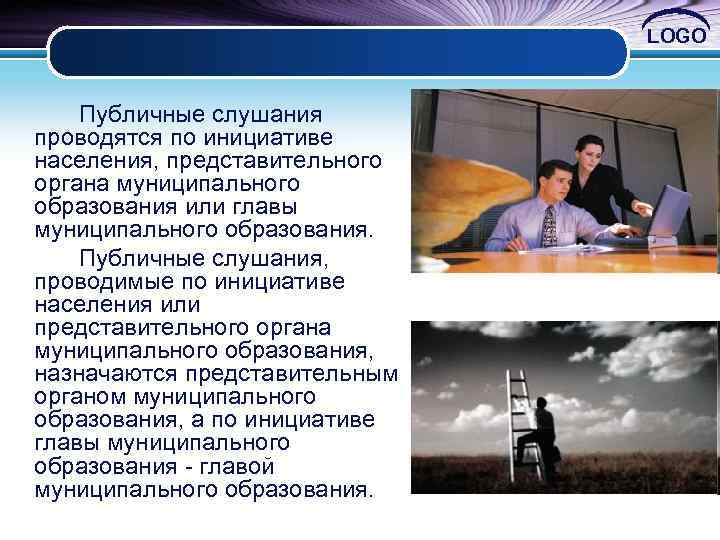 LOGO

Публичные слушания проводятся по инициативе населения, представительного органа муниципального образования или главы муниципального образования.

Публичные слушания, проводимые по инициативе населения или представительного органа муниципального образования, назначаются представительным органом муниципального образования, а по инициативе главы муниципального образования - главой муниципального образования.